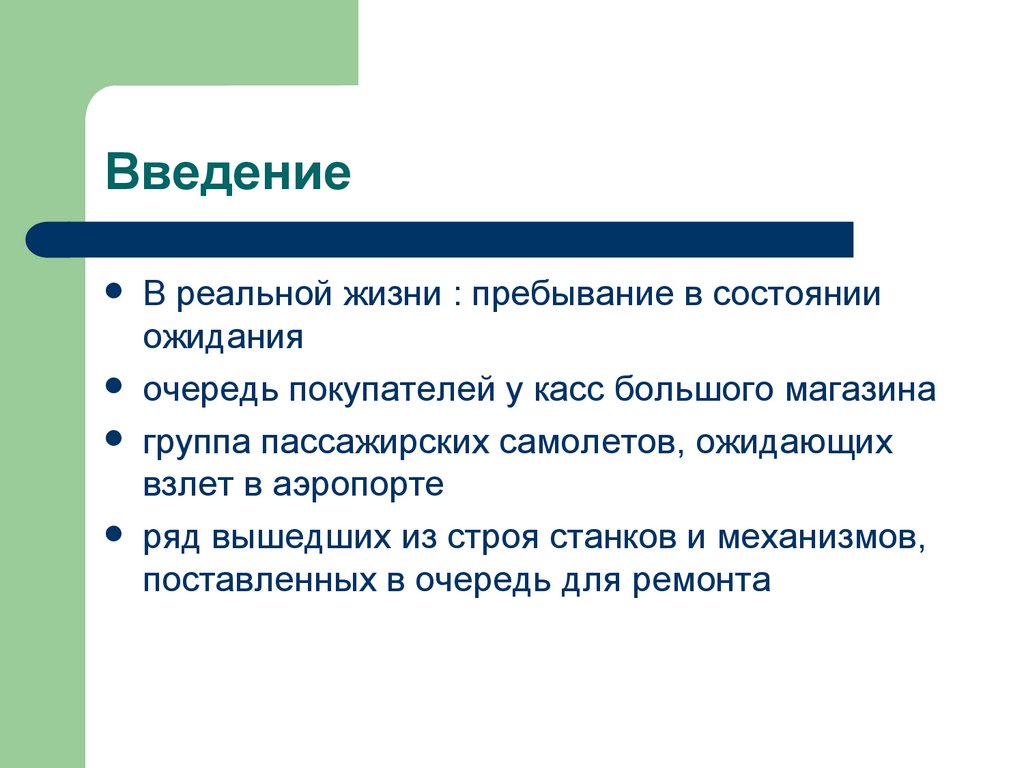 Введение

- В реальной жизни : пребывание в состоянии ожидания
- очередь покупателей у касс большого магазина
- группа пассажирских самолетов, ожидающих взлет в аэропорте
- ряд вышедших из строя станков и механизмов, поставленных в очередь для ремонта